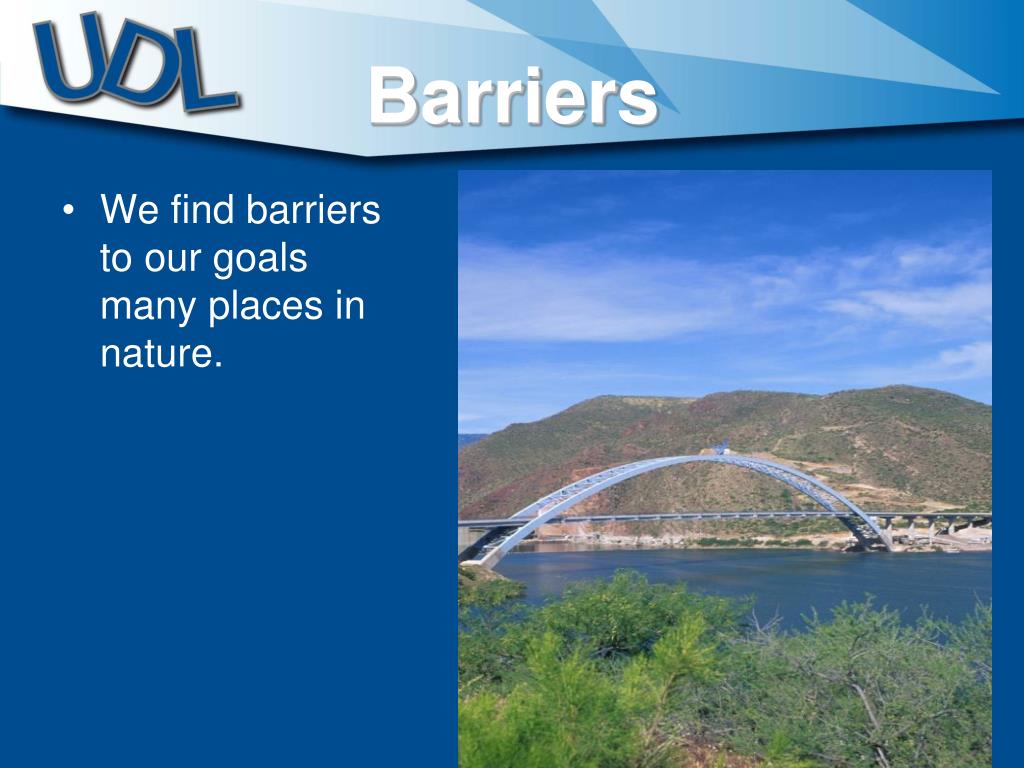 UDL

Barriers

• We find barriers to our goals many places in nature.